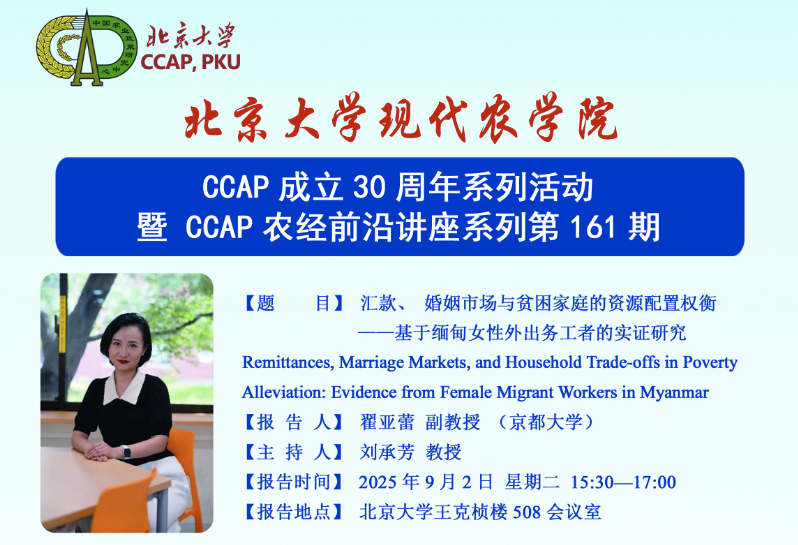 中国农业政策研究中心

北京大学
CCAP, PKU

北京大学现代农学院

CCAP 成立 30 周年系列活动
暨 CCAP 农经前沿讲座系列第 161 期

【题　目】 汇款、 婚姻市场与贫困家庭的资源配置权衡
——基于缅甸女性外出务工者的实证研究
Remittances, Marriage Markets, and Household Trade-offs in Poverty Alleviation: Evidence from Female Migrant Workers in Myanmar

【报 告 人】 翟亚蕾 副教授 （京都大学）

【主 持 人】 刘承芳 教授

【报告时间】 2025 年 9 月 2 日 星期二 15:30—17:00

【报告地点】 北京大学王克桢楼 508 会议室